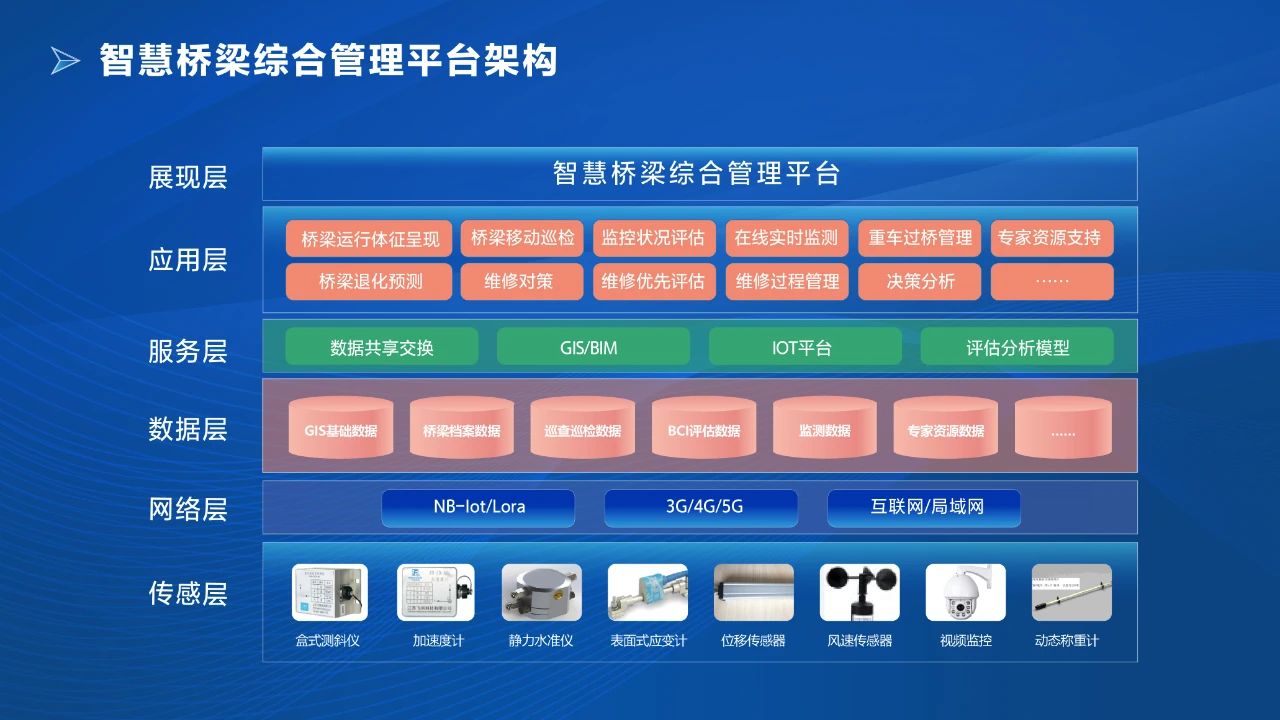 智慧桥梁综合管理平台架构

展现层
智慧桥梁综合管理平台

应用层
桥梁运行体征呈现
桥梁移动巡检
监控状况评估
在线实时监测
重车过桥管理
专家资源支持
桥梁退化预测
维修对策
维修优先评估
维修过程管理
决策分析
……

服务层
数据共享交换
GIS/BIM
IOT平台
评估分析模型

数据层
GIS基础数据
桥梁档案数据
巡查巡检数据
BCI评估数据
监测数据
专家资源数据
……

网络层
NB-Iot/Lora
3G/4G/5G
互联网/局域网

传感层
盒式测斜仪
加速度计
静力水准仪
表面式应变计
位移传感器
风速传感器
视频监控
动态称重计